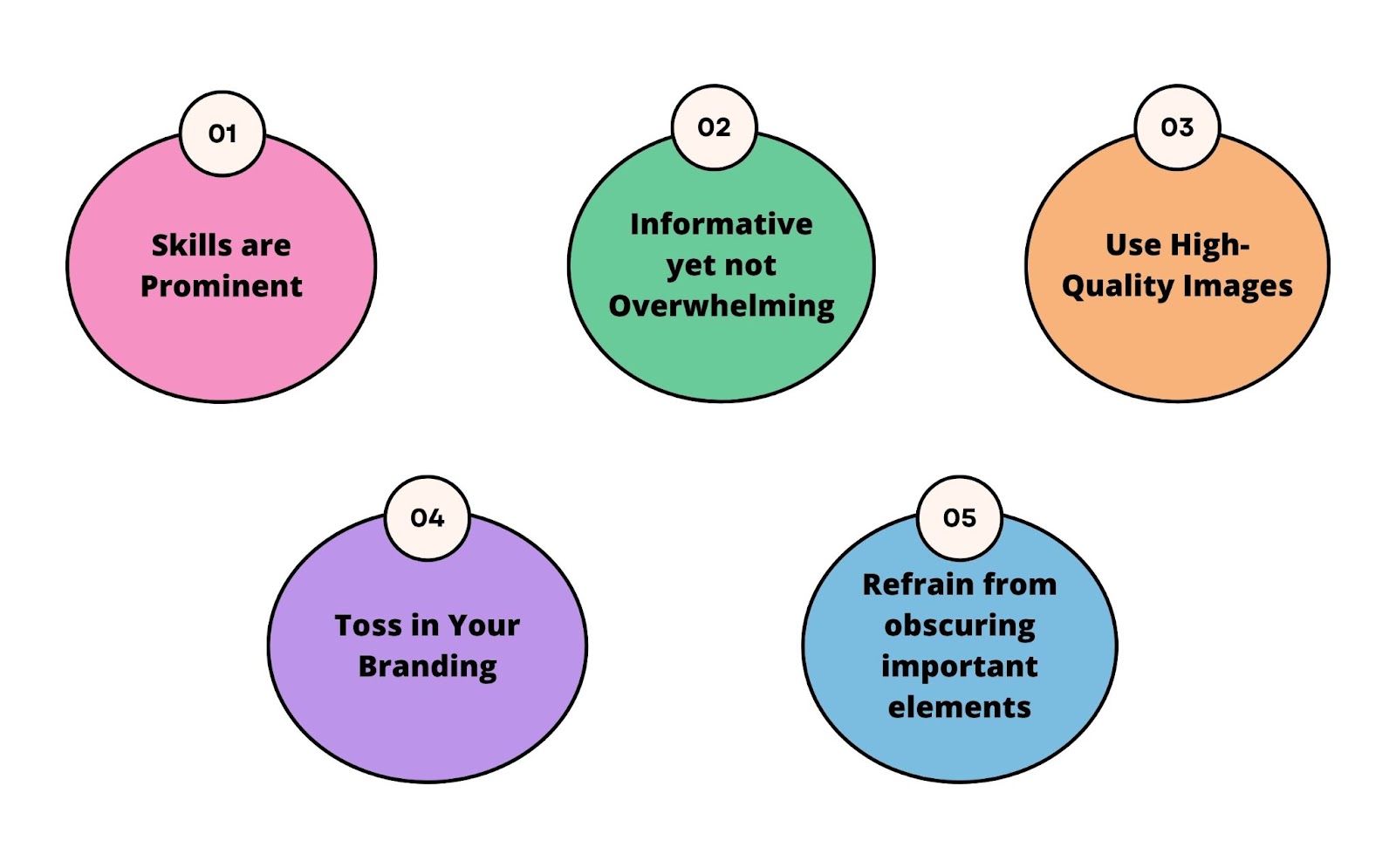 01
Skills are Prominent

02
Informative yet not Overwhelming

03
Use High-Quality Images

04
Toss in Your Branding

05
Refrain from obscuring important elements